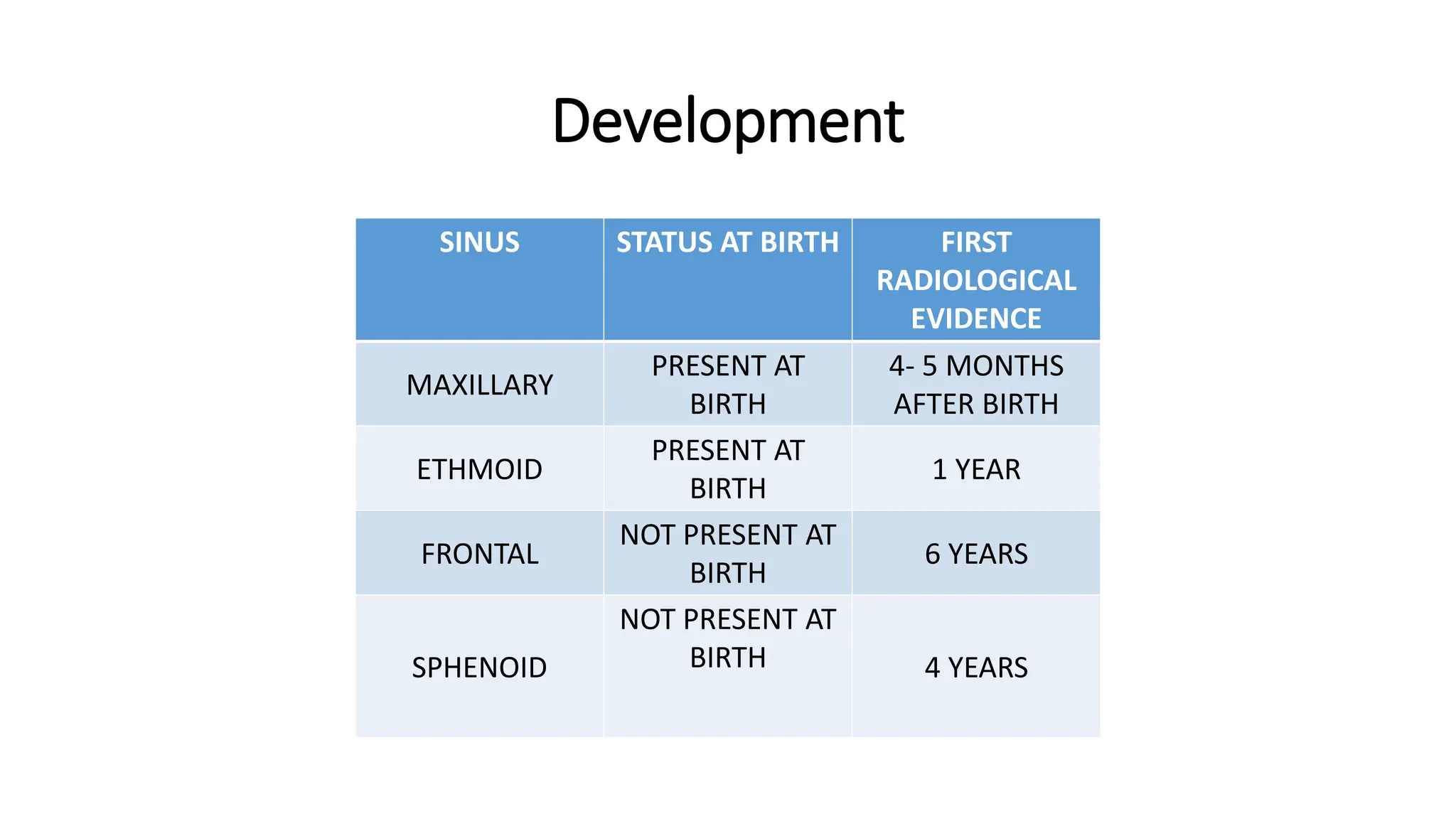 Development

| SINUS | STATUS AT BIRTH | FIRST RADIOLOGICAL EVIDENCE |
|---|---|---|
| MAXILLARY | PRESENT AT BIRTH | 4- 5 MONTHS AFTER BIRTH |
| ETHMOID | PRESENT AT BIRTH | 1 YEAR |
| FRONTAL | NOT PRESENT AT BIRTH | 6 YEARS |
| SPHENOID | NOT PRESENT AT BIRTH | 4 YEARS |